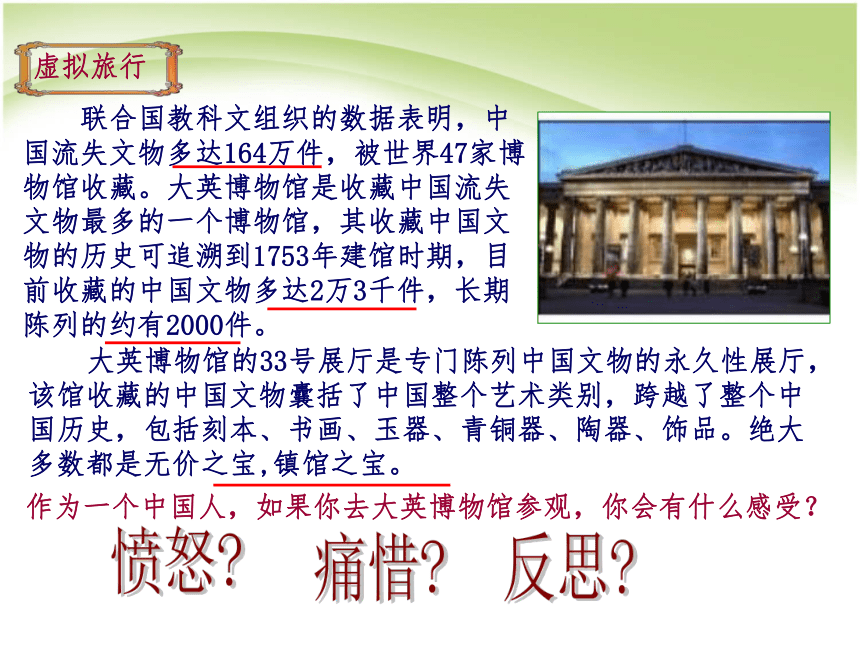 虚拟旅行

联合国教科文组织的数据表明，中国流失文物多达164万件，被世界47家博物馆收藏。大英博物馆是收藏中国流失文物最多的一个博物馆，其收藏中国文物的历史可追溯到1753年建馆时期，目前收藏的中国文物多达2万3千件，长期陈列的约有2000件。

大英博物馆的33号展厅是专门陈列中国文物的永久性展厅，该馆收藏的中国文物囊括了中国整个艺术类别，跨越了整个中国历史，包括刻本、书画、玉器、青铜器、陶器、饰品。绝大多数都是无价之宝,镇馆之宝。

作为一个中国人，如果你去大英博物馆参观，你会有什么感受？

愤怒？ 痛惜？ 反思？